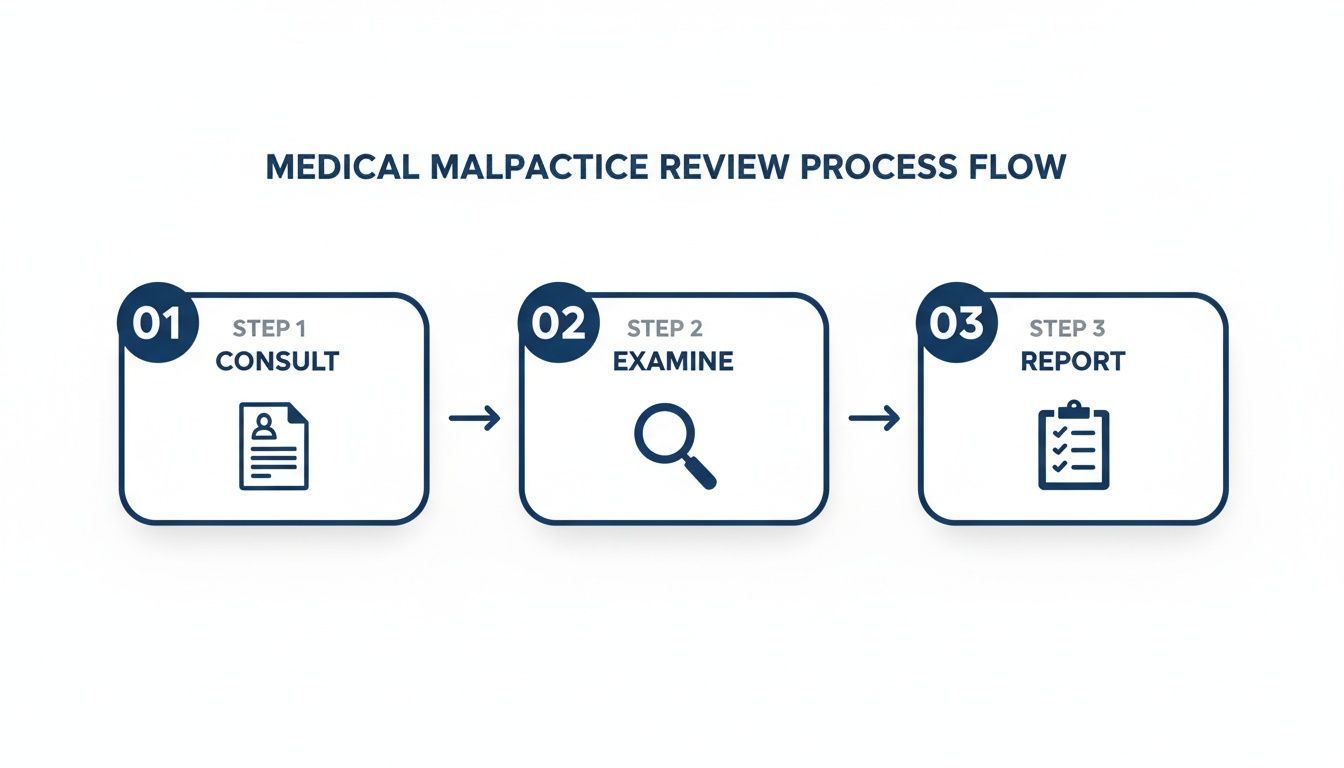 MEDICAL MALPACTICE REVIEW PROCESS FLOW

01
STEP 1
CONSULT

02
STEP 2
EXAMINE

03
STEP 3
REPORT